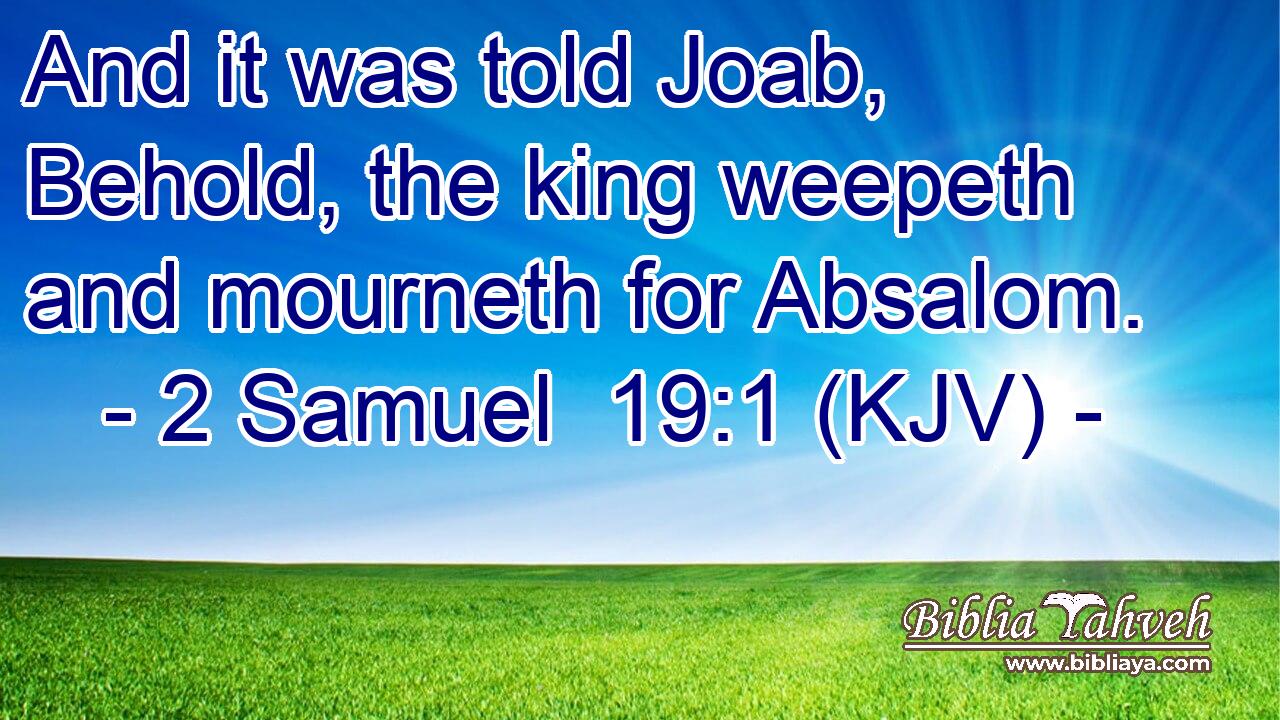 And it was told Joab, Behold, the king weepeth and mourneth for Absalom.
- 2 Samuel 19:1 (KJV) -

Biblia Yahveh
www.bibliaya.com